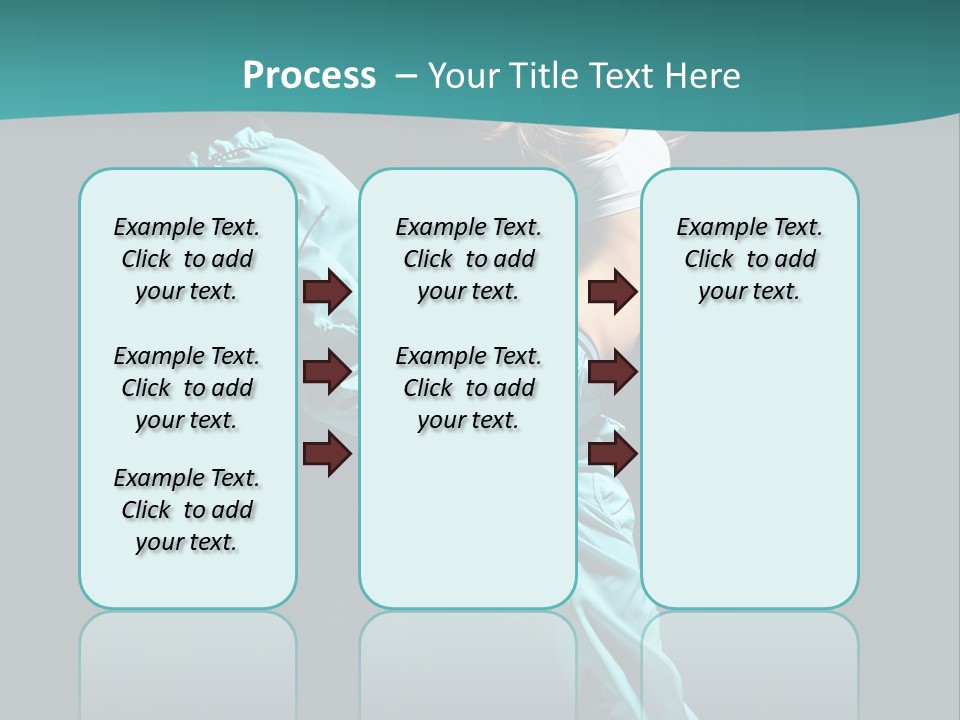 Process – Your Title Text Here

Example Text. Click to add your text.

Example Text. Click to add your text.

Example Text. Click to add your text.

Example Text. Click to add your text.

Example Text. Click to add your text.

Example Text. Click to add your text.